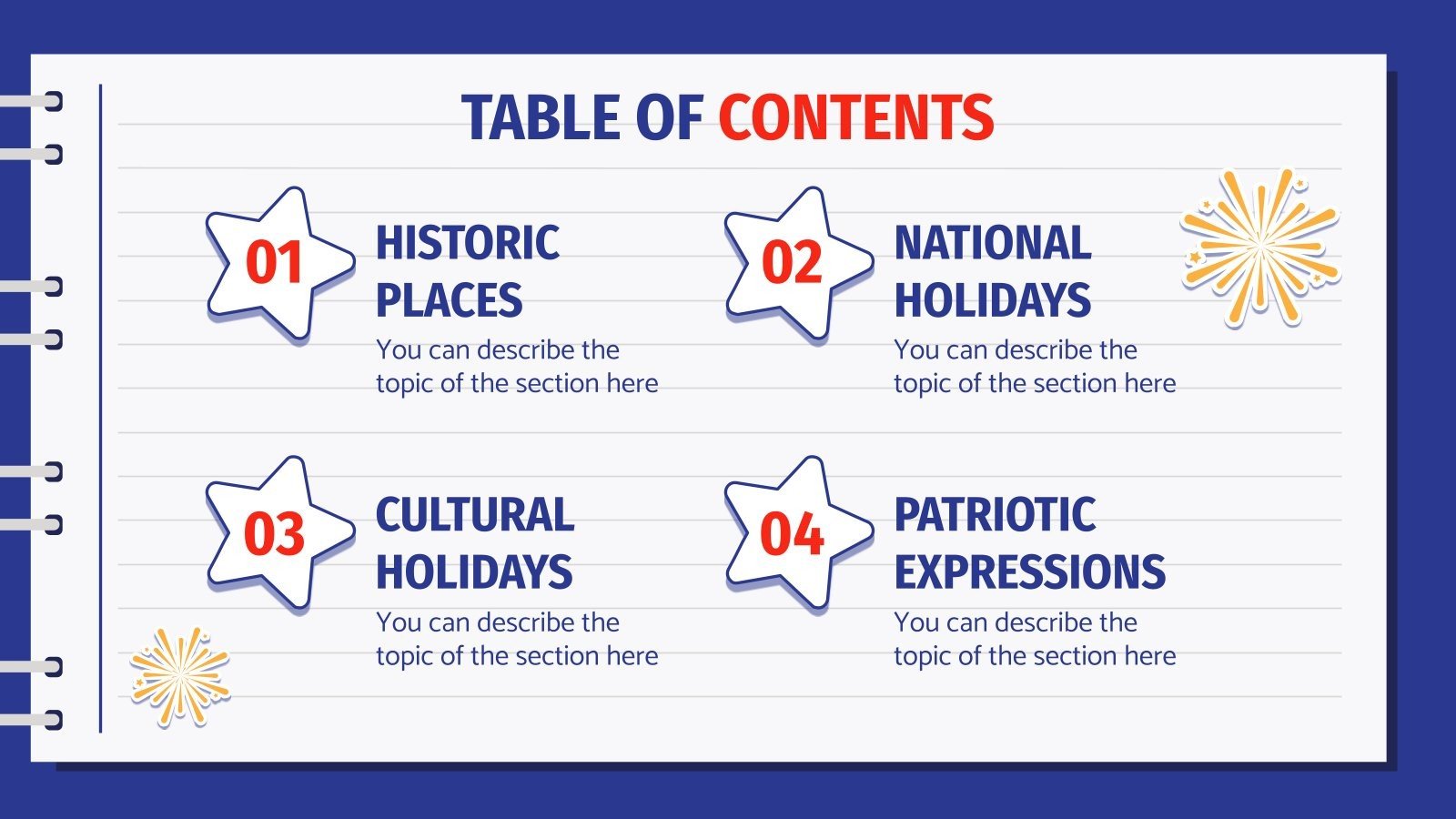 TABLE OF CONTENTS

01

HISTORIC PLACES

You can describe the topic of the section here

02

NATIONAL HOLIDAYS

You can describe the topic of the section here

03

CULTURAL HOLIDAYS

You can describe the topic of the section here

04

PATRIOTIC EXPRESSIONS

You can describe the topic of the section here